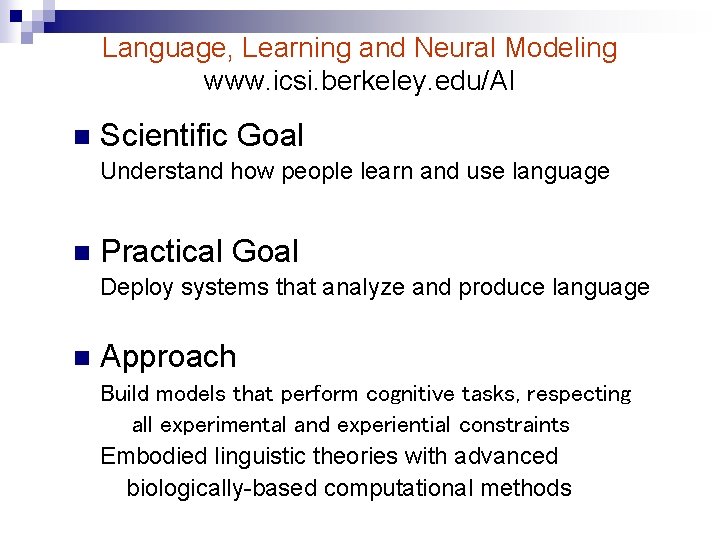 Language, Learning and Neural Modeling
www.icsi.berkeley.edu/AI

Scientific Goal
Understand how people learn and use language

Practical Goal
Deploy systems that analyze and produce language

Approach
Build models that perform cognitive tasks, respecting all experimental and experiential constraints
Embodied linguistic theories with advanced biologically-based computational methods